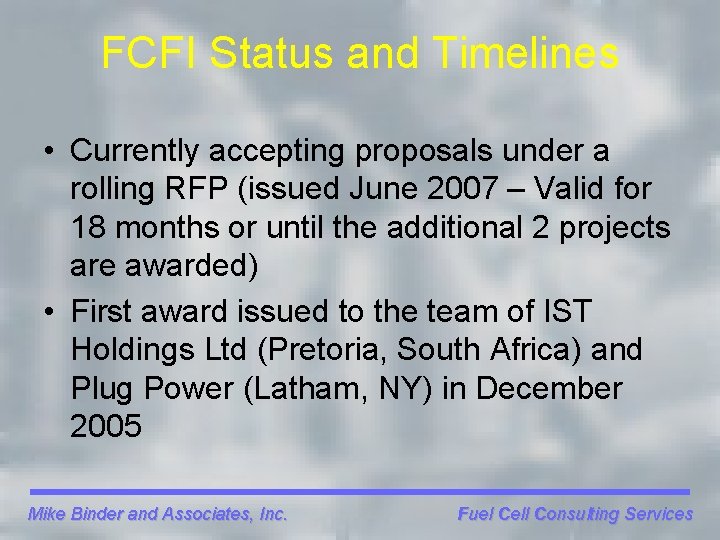 FCFI Status and Timelines

• Currently accepting proposals under a rolling RFP (issued June 2007 – Valid for 18 months or until the additional 2 projects are awarded)

• First award issued to the team of IST Holdings Ltd (Pretoria, South Africa) and Plug Power (Latham, NY) in December 2005

Mike Binder and Associates, Inc.

Fuel Cell Consulting Services